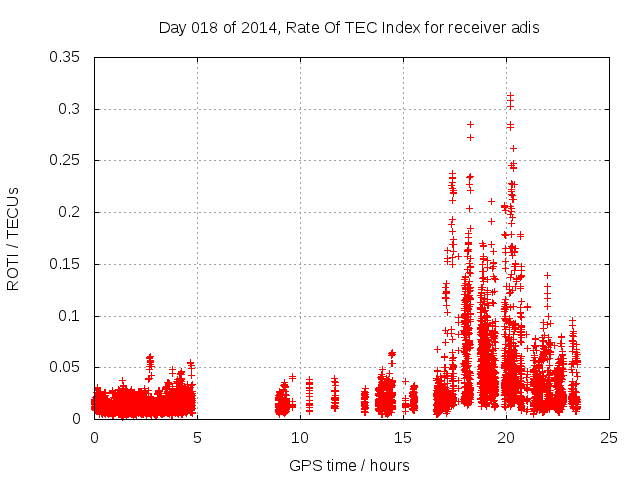 Day 018 of 2014, Rate Of TEC Index for receiver adis

ROTI / TECUs

0.35
0.3
0.25
0.2
0.15
0.1
0.05
0

0
5
10
15
20
25

GPS time / hours